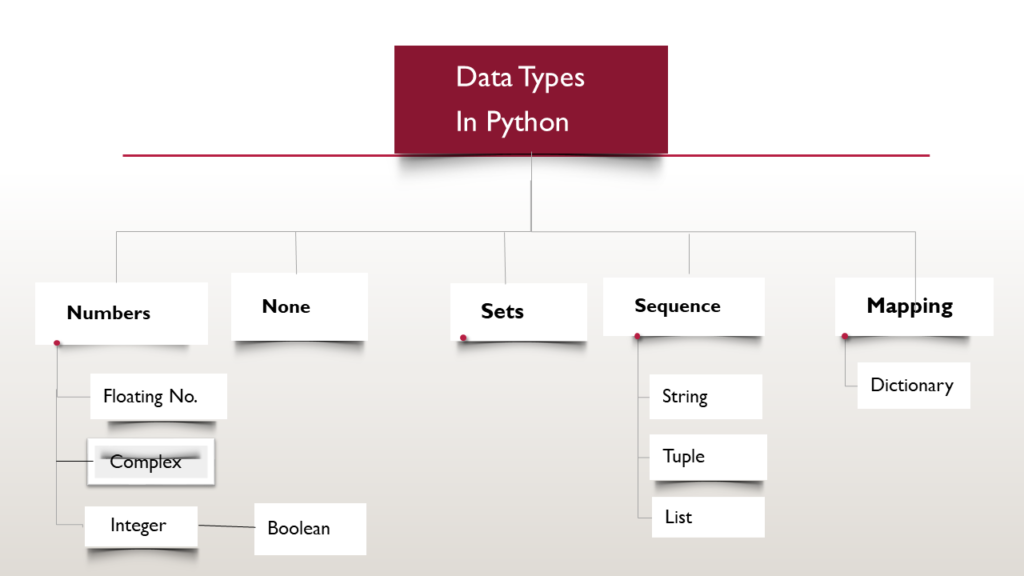 Data Types
In Python

Numbers

Floating No.

Complex

Integer

Boolean

None

Sets

Sequence

String

Tuple

List

Mapping

Dictionary